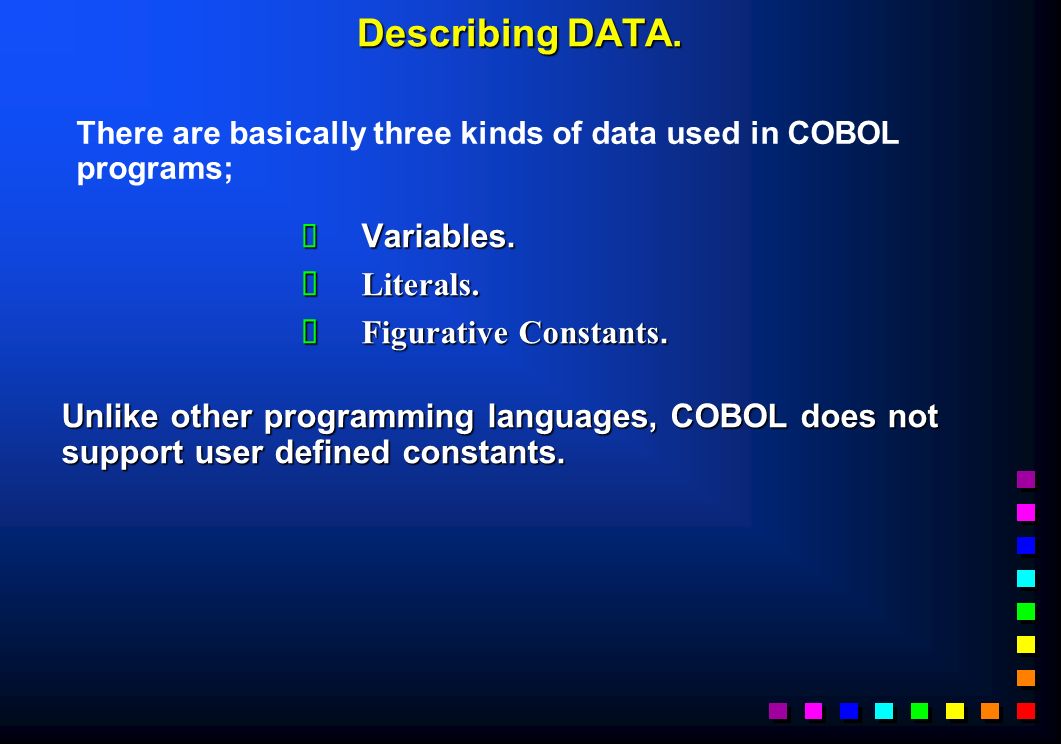 Describing DATA.

There are basically three kinds of data used in COBOL programs;

 Variables.
 Literals.
 Figurative Constants.

Unlike other programming languages, COBOL does not support user defined constants.